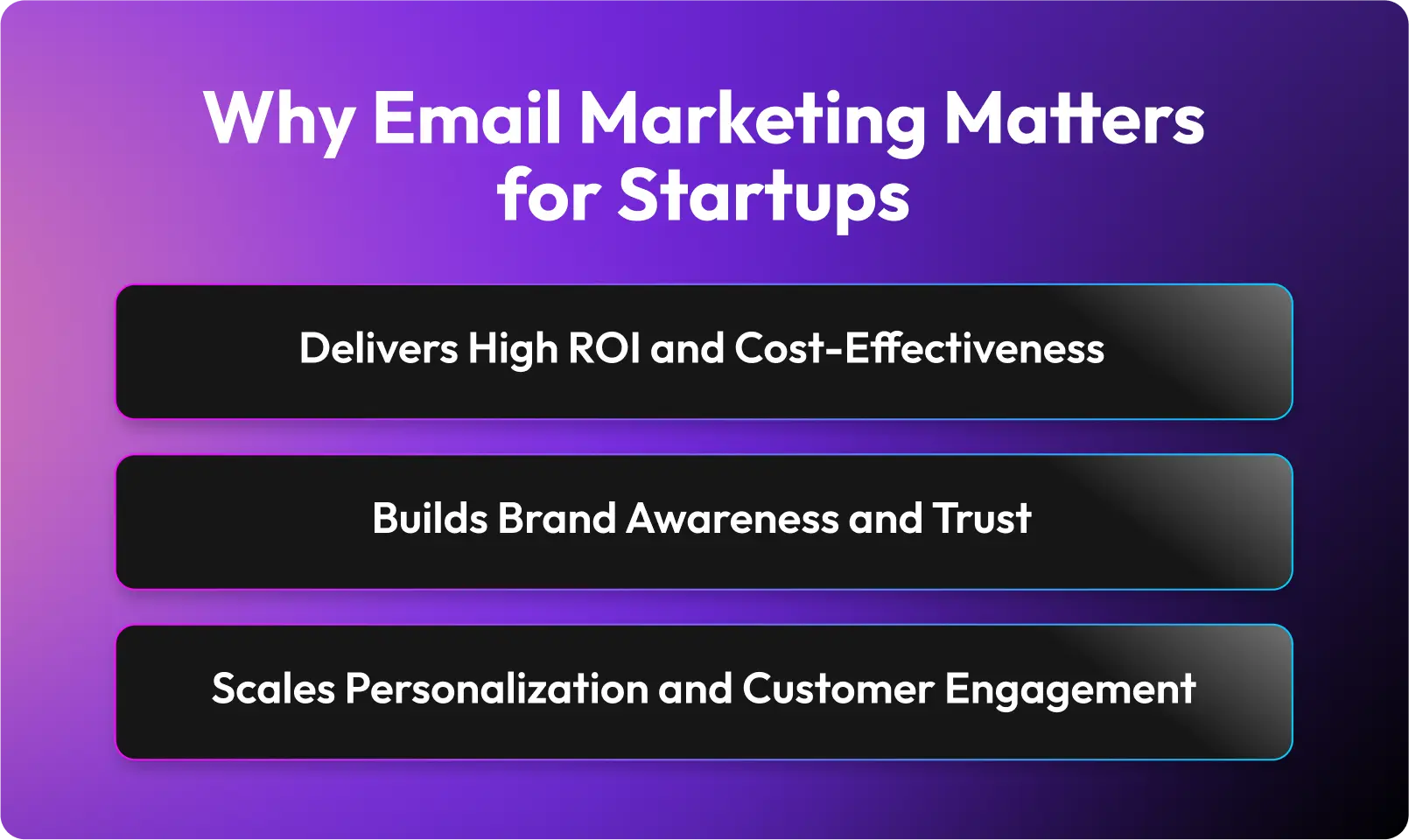 Why Email Marketing Matters for Startups

Delivers High ROI and Cost-Effectiveness

Builds Brand Awareness and Trust

Scales Personalization and Customer Engagement